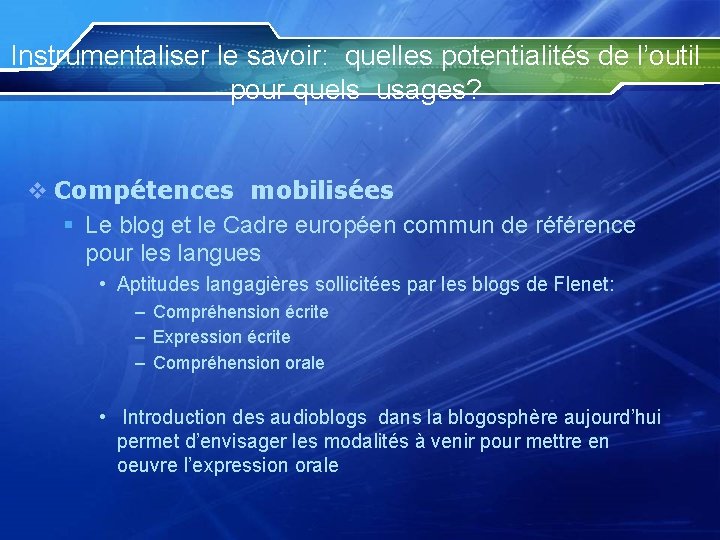 Instrumentaliser le savoir:  quelles potentialités de l'outil pour quels  usages?

❖ Compétences  mobilisées

▪ Le blog et le Cadre européen commun de référence pour les langues

• Aptitudes langagières sollicitées par les blogs de Flenet:

– Compréhension écrite
– Expression écrite
– Compréhension orale

•  Introduction des audioblogs  dans la blogosphère aujourd'hui permet d'envisager les modalités à venir pour mettre en oeuvre l'expression orale